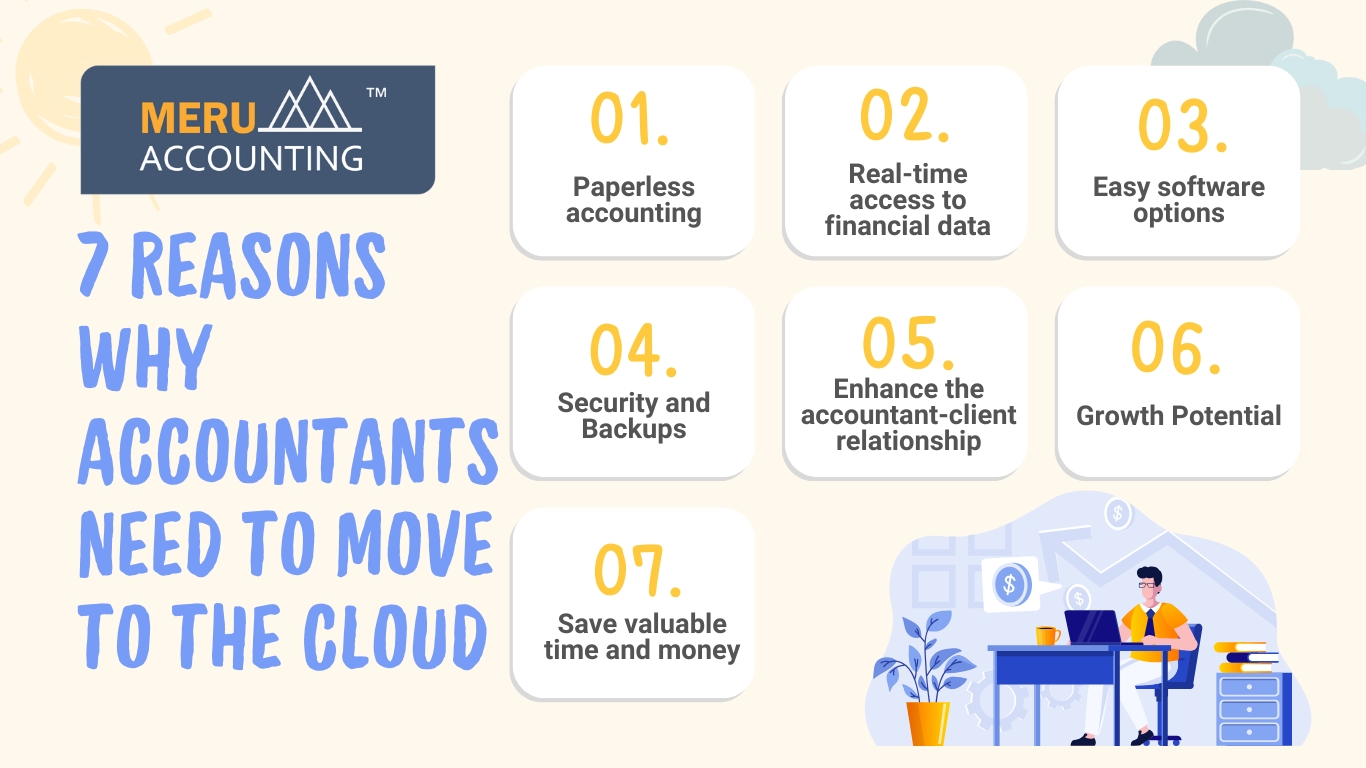 MERU ACCOUNTING ™

7 REASONS WHY ACCOUNTANTS NEED TO MOVE TO THE CLOUD

01.
Paperless accounting

02.
Real-time access to financial data

03.
Easy software options

04.
Security and Backups

05.
Enhance the accountant-client relationship

06.
Growth Potential

07.
Save valuable time and money

$

$

$